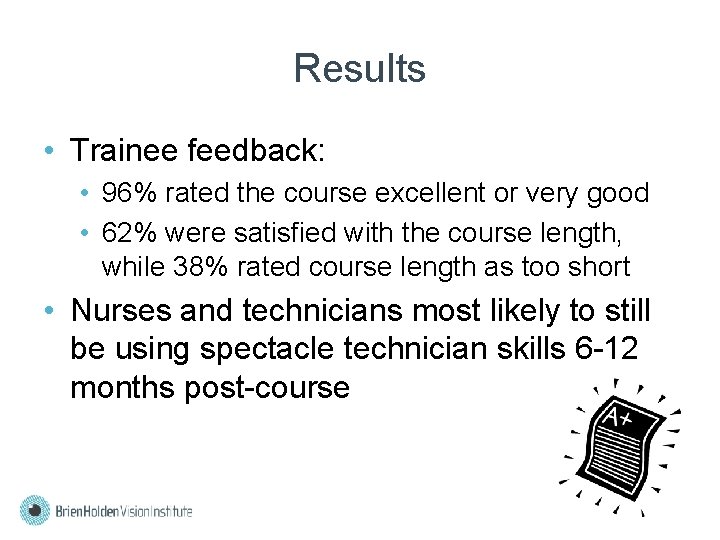 Results

• Trainee feedback:
  • 96% rated the course excellent or very good
  • 62% were satisfied with the course length, while 38% rated course length as too short
• Nurses and technicians most likely to still be using spectacle technician skills 6-12 months post-course

A+

BrienHoldenVisionInstitute